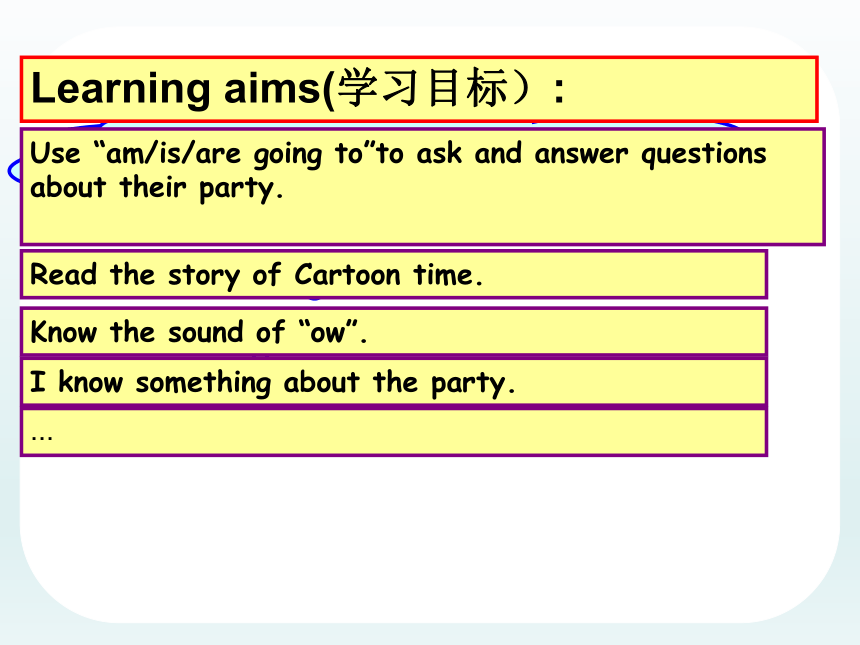 Learning aims(学习目标）:

Use “am/is/are going to”to ask and answer questions about their party.

Read the story of Cartoon time.

Know the sound of “ow”.

I know something about the party.

…